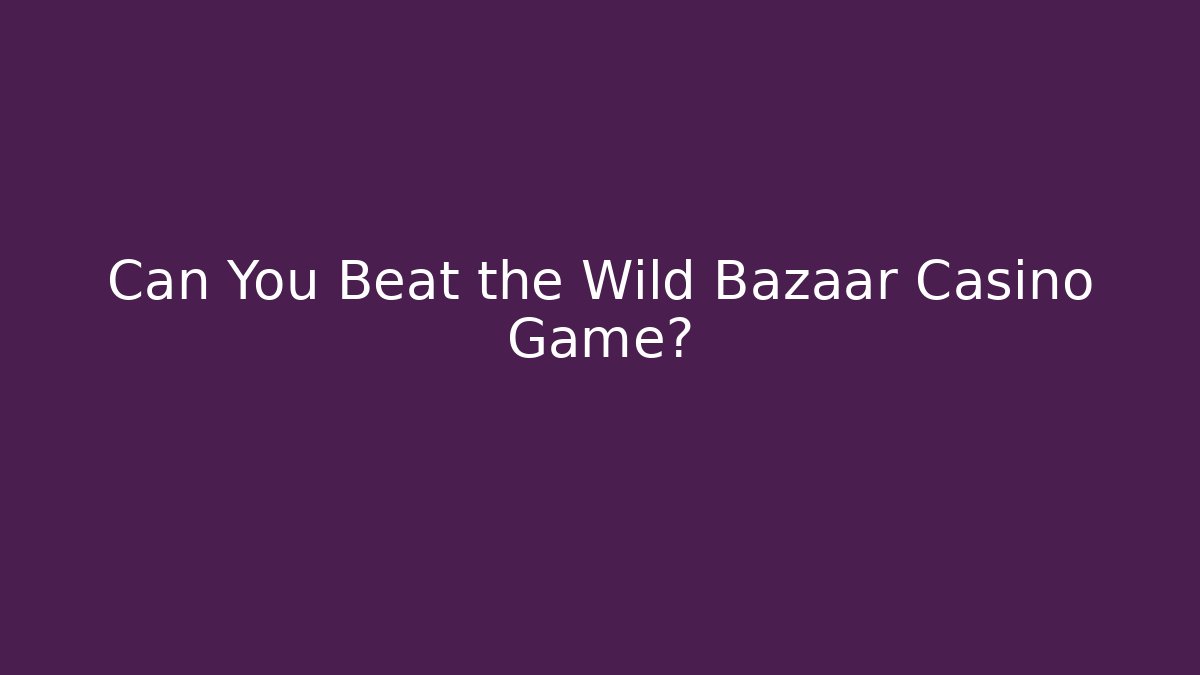 Can You Beat the Wild Bazaar Casino Game?